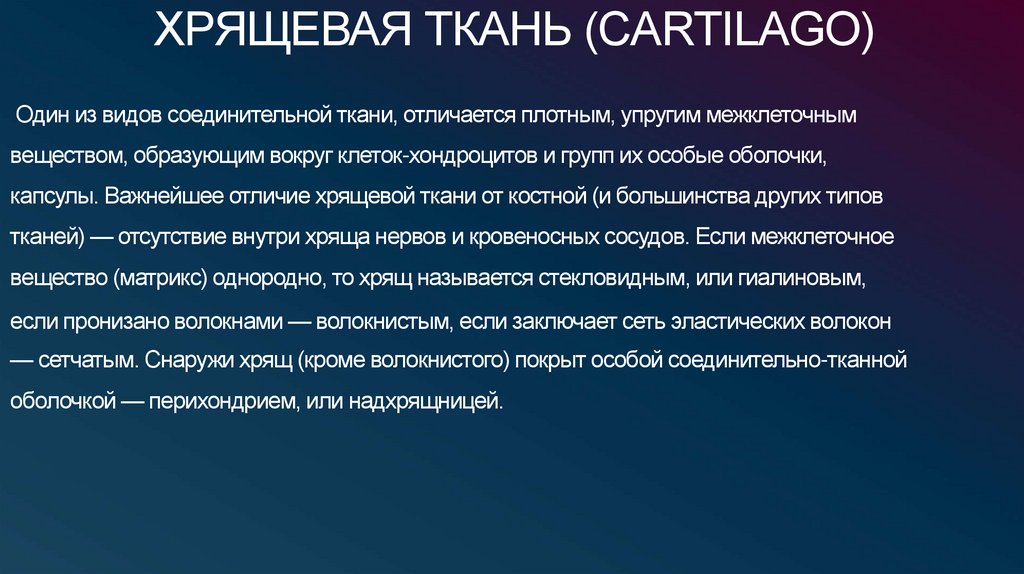 ХРЯЩЕВАЯ ТКАНЬ (CARTILAGO)

Один из видов соединительной ткани, отличается плотным, упругим межклеточным веществом, образующим вокруг клеток-хондроцитов и групп их особые оболочки, капсулы. Важнейшее отличие хрящевой ткани от костной (и большинства других типов тканей) — отсутствие внутри хряща нервов и кровеносных сосудов. Если межклеточное вещество (матрикс) однородно, то хрящ называется стекловидным, или гиалиновым, если пронизано волокнами — волокнистым, если заключает сеть эластических волокон — сетчатым. Снаружи хрящ (кроме волокнистого) покрыт особой соединительно-тканной оболочкой — перихондрием, или надхрящницей.